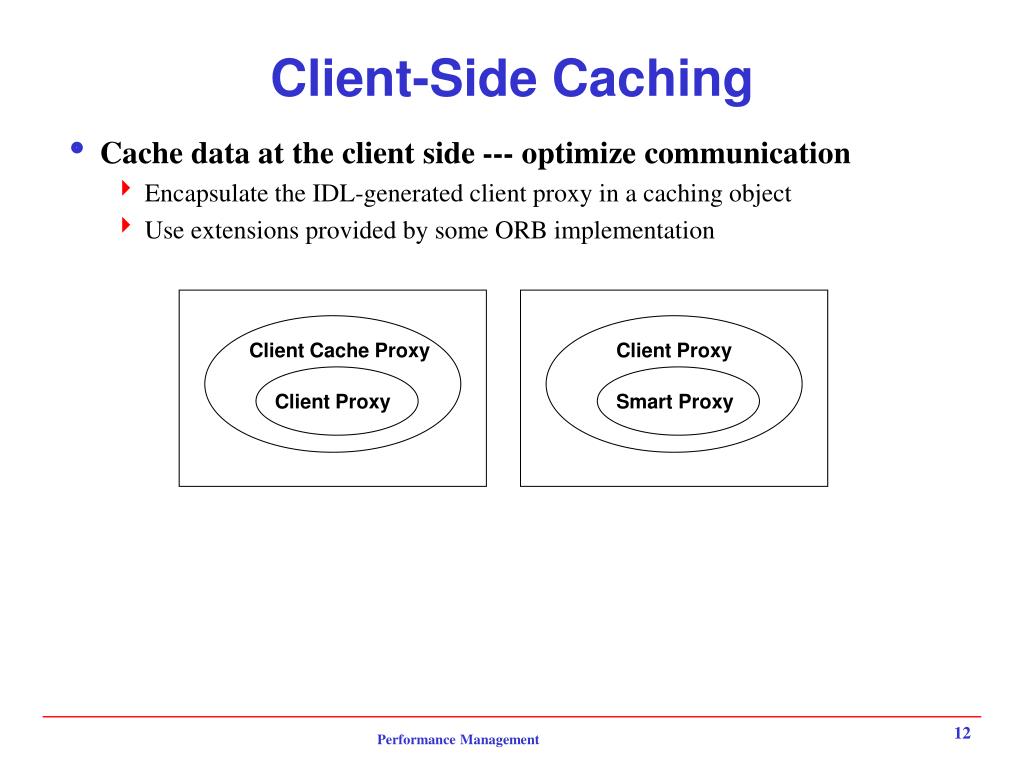 Client-Side Caching

• Cache data at the client side --- optimize communication
  ‣ Encapsulate the IDL-generated client proxy in a caching object
  ‣ Use extensions provided by some ORB implementation

Client Cache Proxy
Client Proxy

Client Proxy
Smart Proxy

Performance Management

12